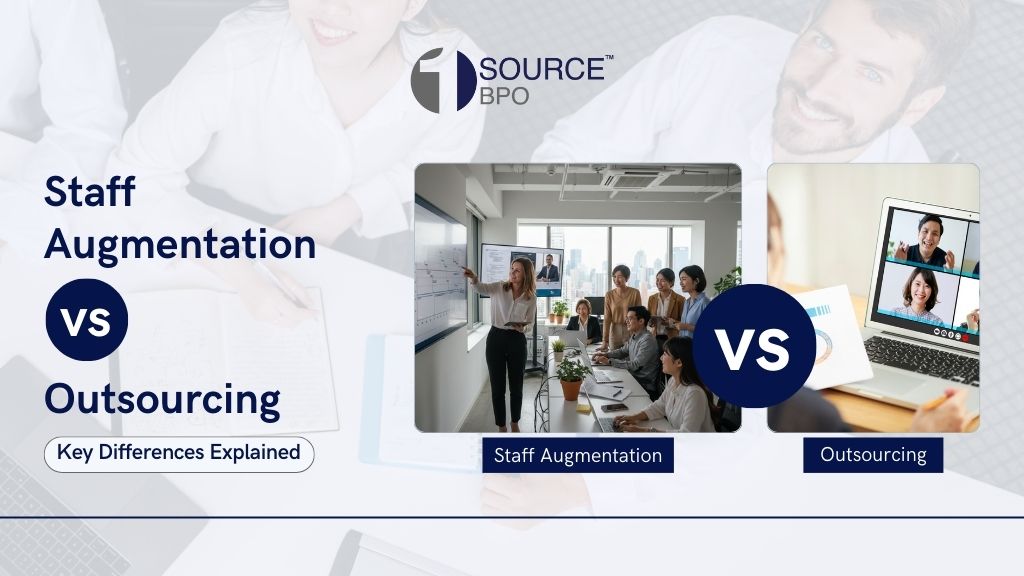 1 SOURCE™
BPO

Staff Augmentation

VS

Outsourcing

Key Differences Explained

VS

Staff Augmentation

Outsourcing